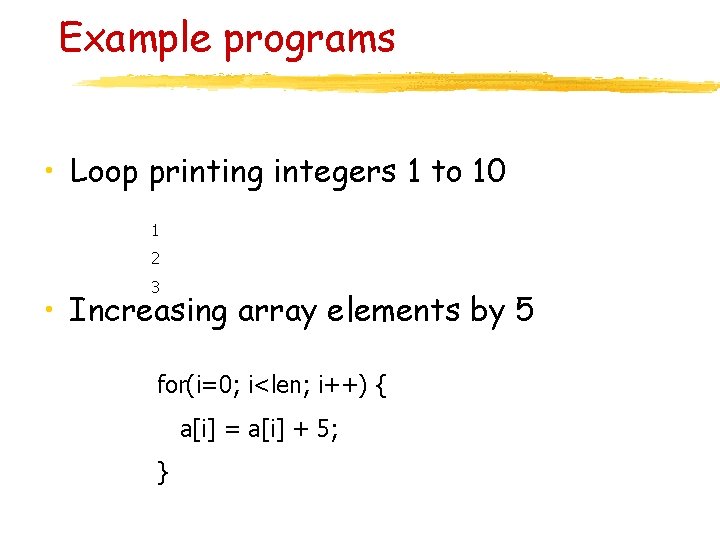 Example programs

• Loop printing integers 1 to 10

1
2
3

• Increasing array elements by 5

for(i=0; i<len; i++) {
a[i] = a[i] + 5;
}